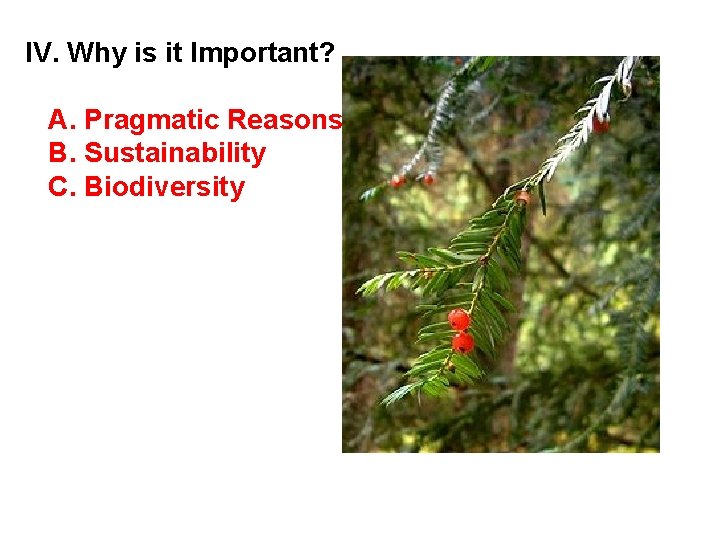 IV. Why is it Important?

A. Pragmatic Reasons
B. Sustainability
C. Biodiversity